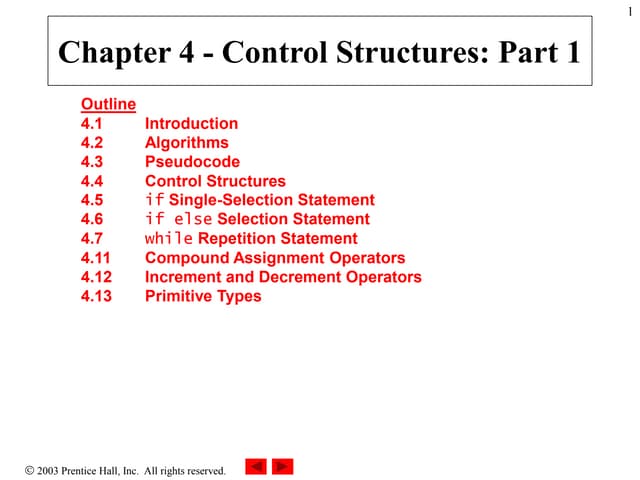 1

Chapter 4 - Control Structures: Part 1

Outline
4.1 Introduction
4.2 Algorithms
4.3 Pseudocode
4.4 Control Structures
4.5 if Single-Selection Statement
4.6 if else Selection Statement
4.7 while Repetition Statement
4.11 Compound Assignment Operators
4.12 Increment and Decrement Operators
4.13 Primitive Types

© 2003 Prentice Hall, Inc. All rights reserved.